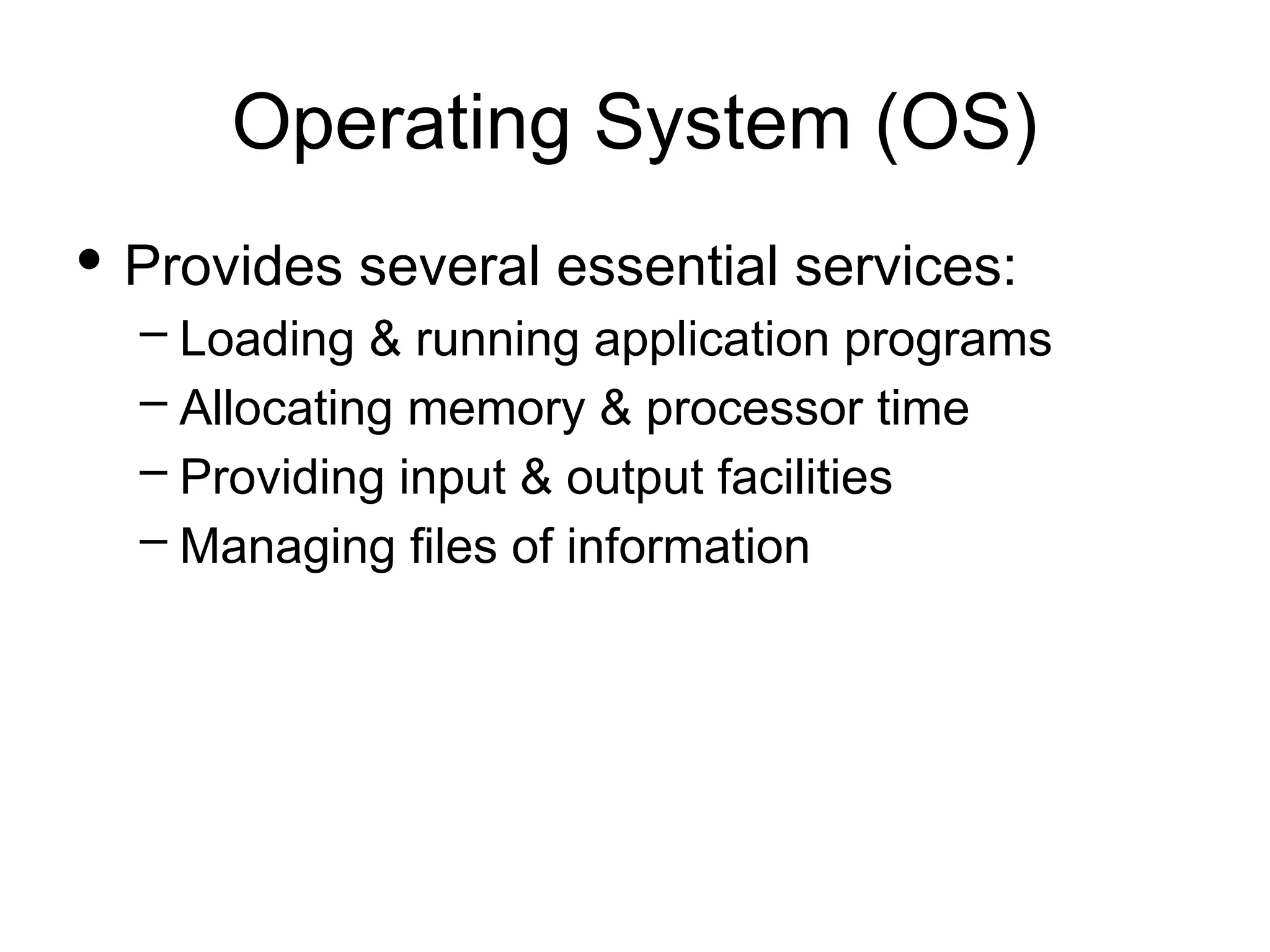 Operating System (OS)

• Provides several essential services:
– Loading & running application programs
– Allocating memory & processor time
– Providing input & output facilities
– Managing files of information